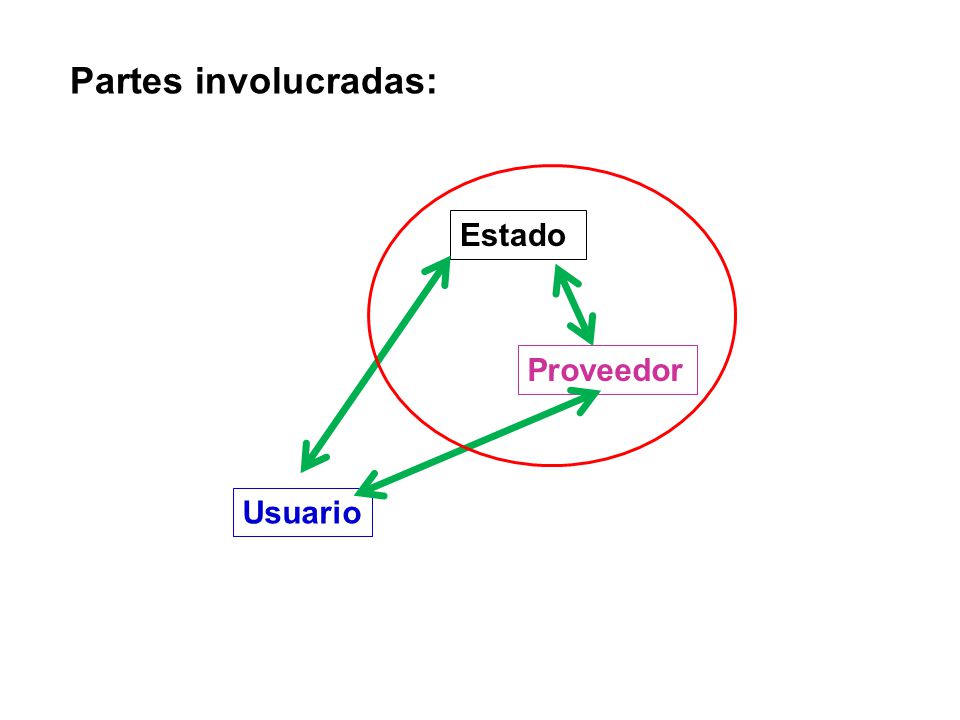 Partes involucradas:

Estado

Proveedor

Usuario